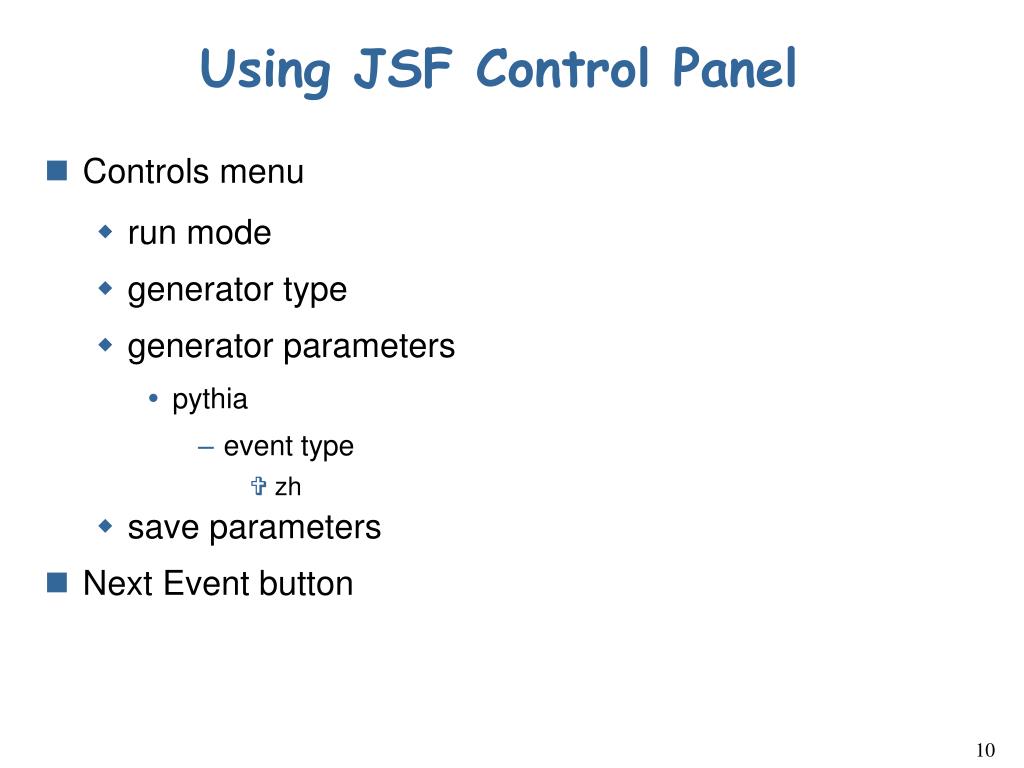 Using JSF Control Panel

Controls menu

run mode

generator type

generator parameters

pythia

– event type

zh

save parameters

Next Event button

10